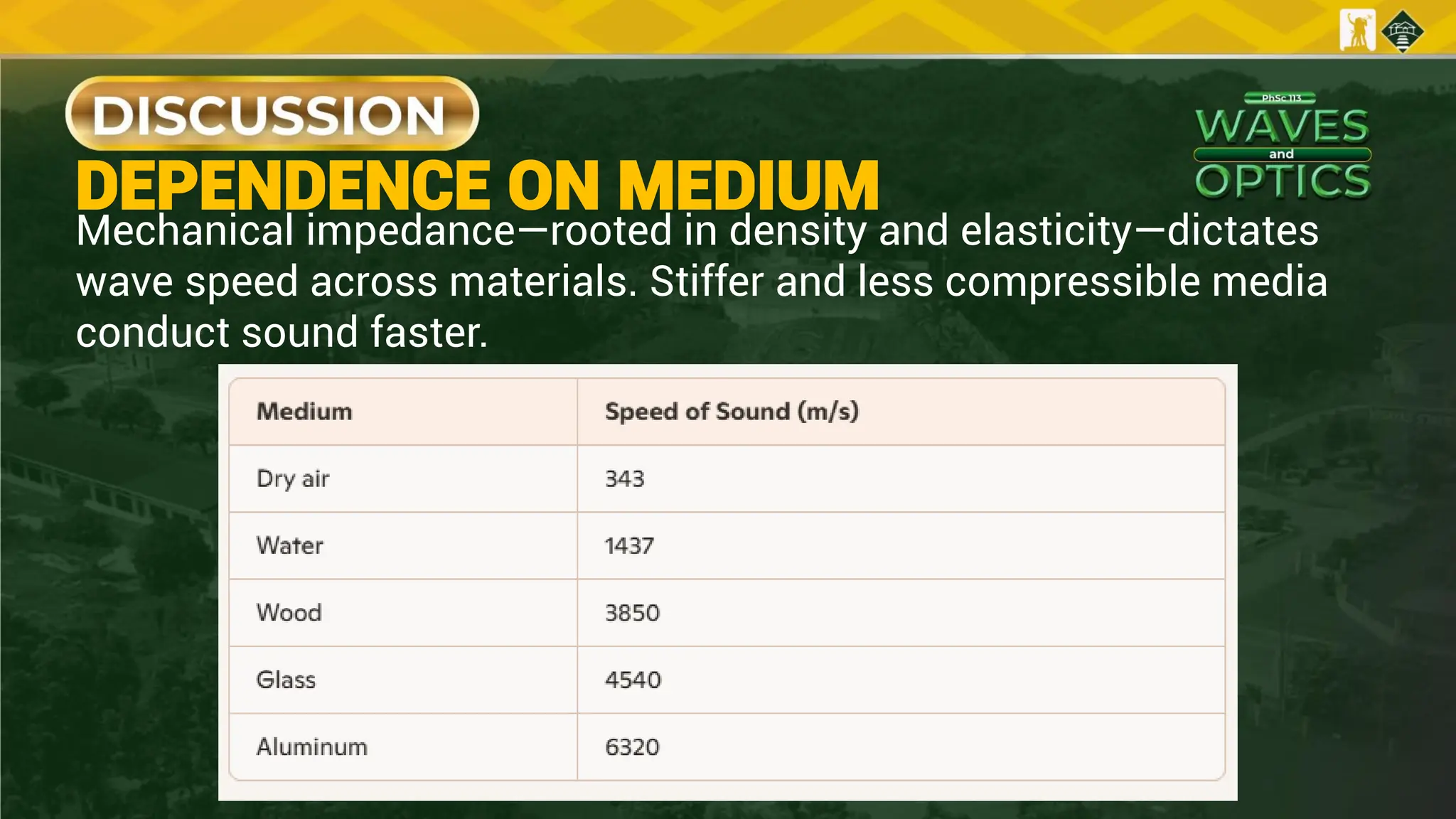 DISCUSSION

PhSc 113
WAVES
and
OPTICS

DEPENDENCE ON MEDIUM

Mechanical impedance—rooted in density and elasticity—dictates wave speed across materials. Stiffer and less compressible media conduct sound faster.

| Medium | Speed of Sound (m/s) |
|---|---|
| Dry air | 343 |
| Water | 1437 |
| Wood | 3850 |
| Glass | 4540 |
| Aluminum | 6320 |